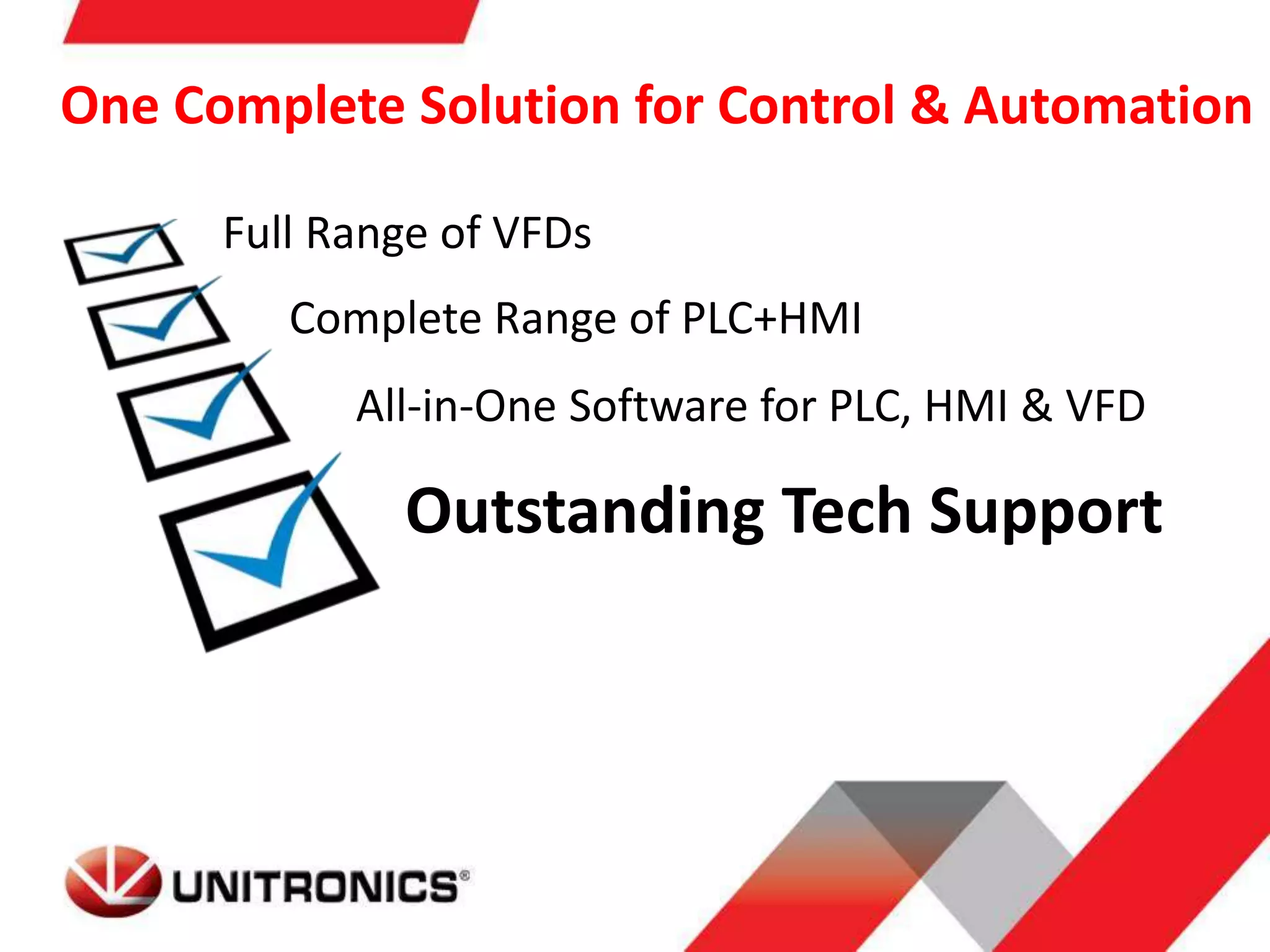 One Complete Solution for Control & Automation

Full Range of VFDs

Complete Range of PLC+HMI

All-in-One Software for PLC, HMI & VFD

Outstanding Tech Support

UNITRONICS®